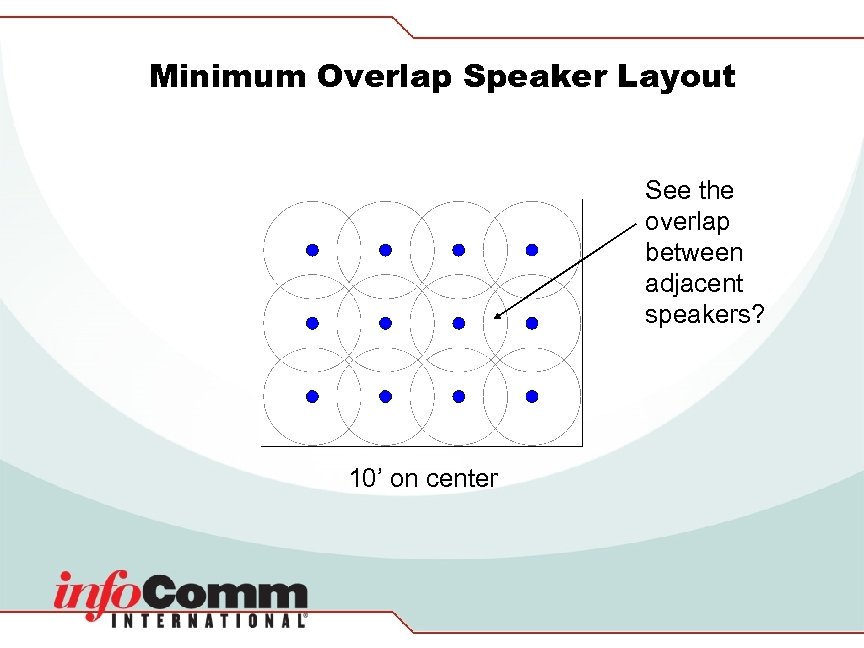 Minimum Overlap Speaker Layout

See the overlap between adjacent speakers?

10’ on center

infoComm INTERNATIONAL®